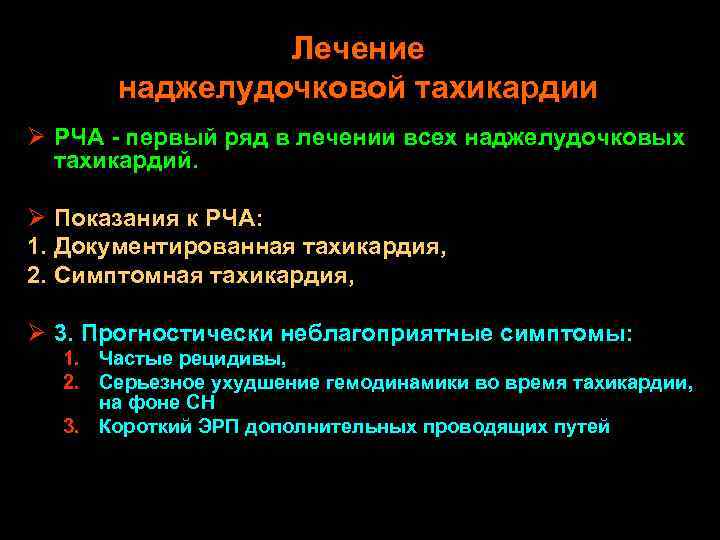 Лечение наджелудочковой тахикардии

➢ РЧА - первый ряд в лечении всех наджелудочковых тахикардий.

➢ Показания к РЧА:
1. Документированная тахикардия,
2. Симптомная тахикардия,

➢ 3. Прогностически неблагоприятные симптомы:
1. Частые рецидивы,
2. Серьезное ухудшение гемодинамики во время тахикардии, на фоне СН
3. Короткий ЭРП дополнительных проводящих путей